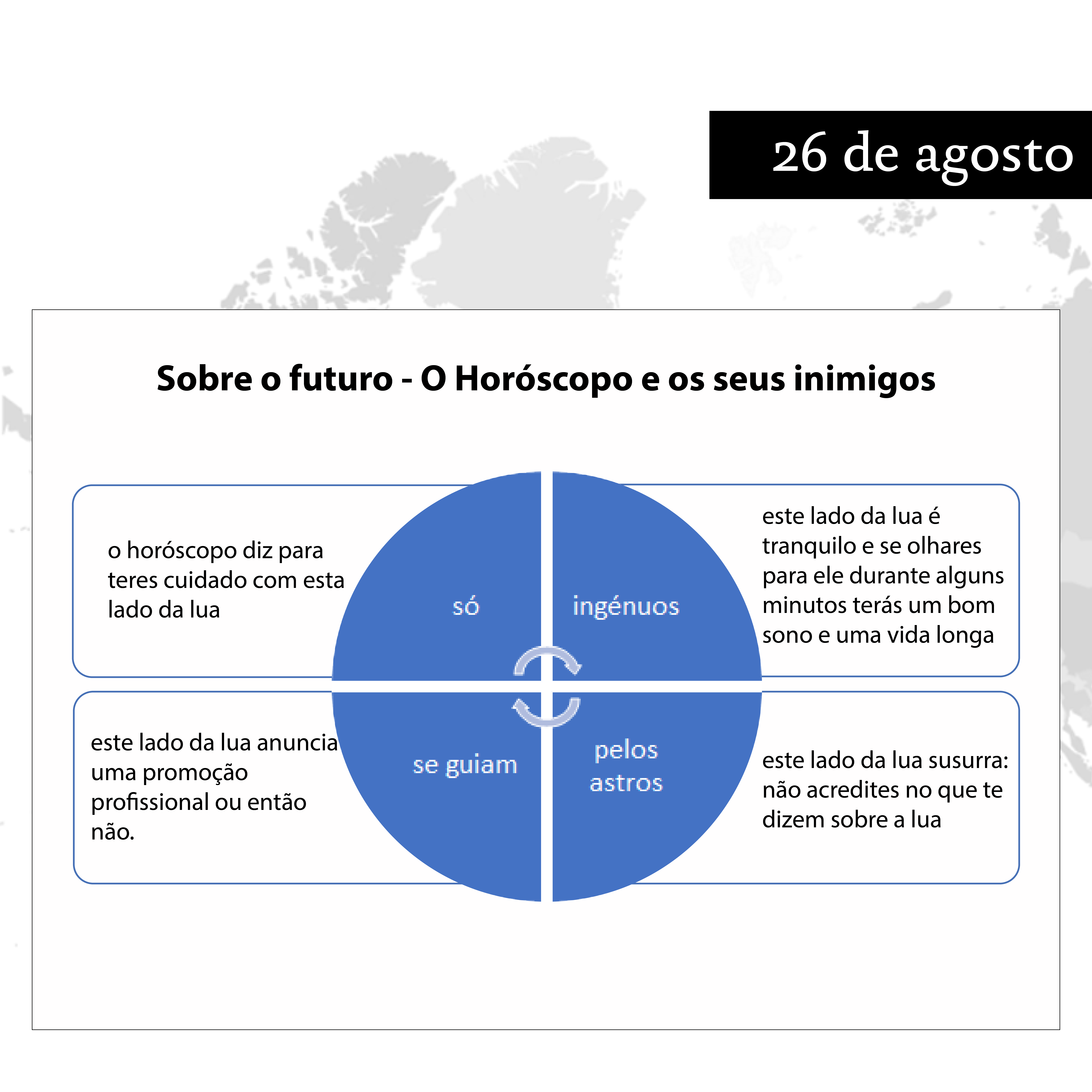 26 de agosto

Sobre o futuro - O Horóscopo e os seus inimigos

o horóscopo diz para teres cuidado com esta lado da lua

só

ingénuos

este lado da lua é tranquilo e se olhares para ele durante alguns minutos terás um bom sono e uma vida longa

este lado da lua anuncia uma promoção profissional ou então não.

se guiam

pelos astros

este lado da lua susurra: não acredites no que te dizem sobre a lua